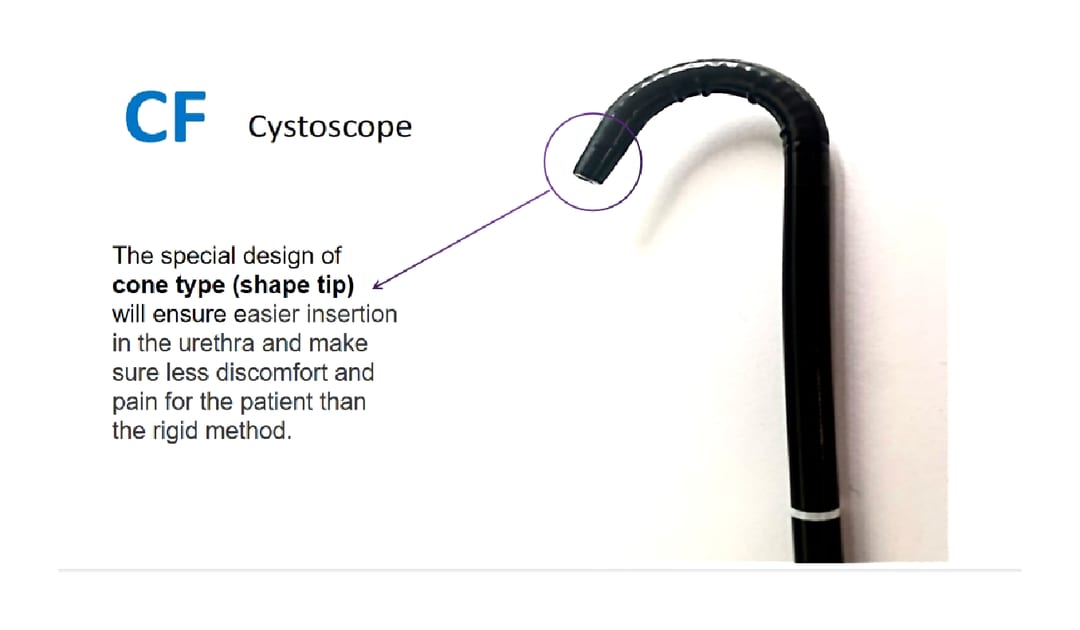 CF Cystoscope

The special design of cone type (shape tip) will ensure easier insertion in the urethra and make sure less discomfort and pain for the patient than the rigid method.